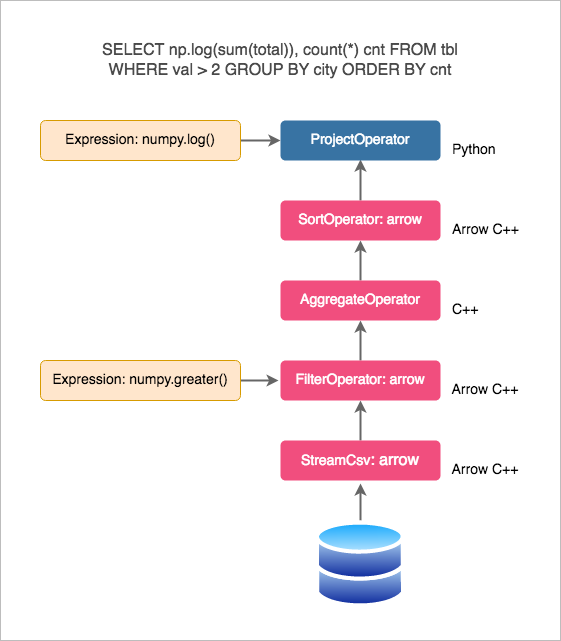 SELECT np.log(sum(total)), count(*) cnt FROM tbl
WHERE val > 2 GROUP BY city ORDER BY cnt

Expression: numpy.log()

ProjectOperator

Python

SortOperator: arrow

Arrow C++

AggregateOperator

C++

Expression: numpy.greater()

FilterOperator: arrow

Arrow C++

StreamCsv: arrow

Arrow C++